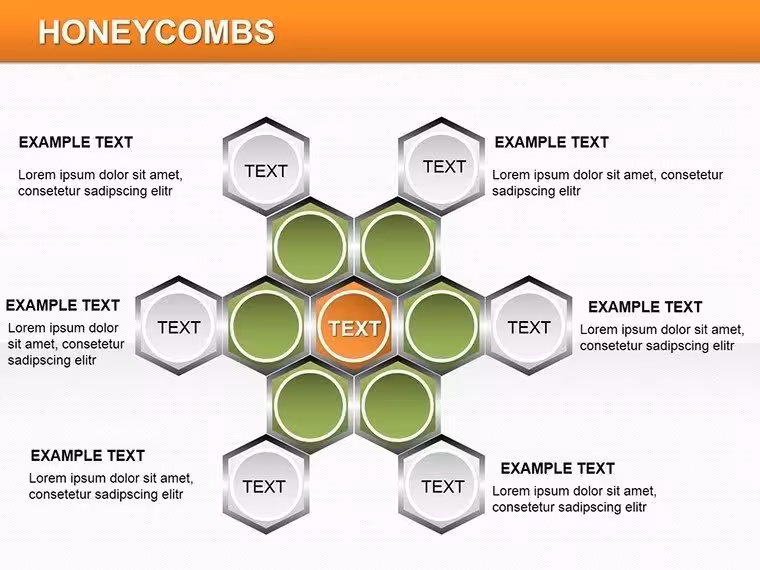 HONEYCOMBS

EXAMPLE TEXT

Lorem ipsum dolor sit amet, consetetur sadipscing elitr

TEXT

TEXT

EXAMPLE TEXT

Lorem ipsum dolor sit amet, consetetur sadipscing elitr

EXAMPLE TEXT

Lorem ipsum dolor sit amet, consetetur sadipscing elitr

TEXT

TEXT

TEXT

EXAMPLE TEXT

Lorem ipsum dolor sit amet, consetetur sadipscing elitr

EXAMPLE TEXT

Lorem ipsum dolor sit amet, consetetur sadipscing elitr

TEXT

TEXT

EXAMPLE TEXT

Lorem ipsum dolor sit amet, consetetur sadipscing elitr